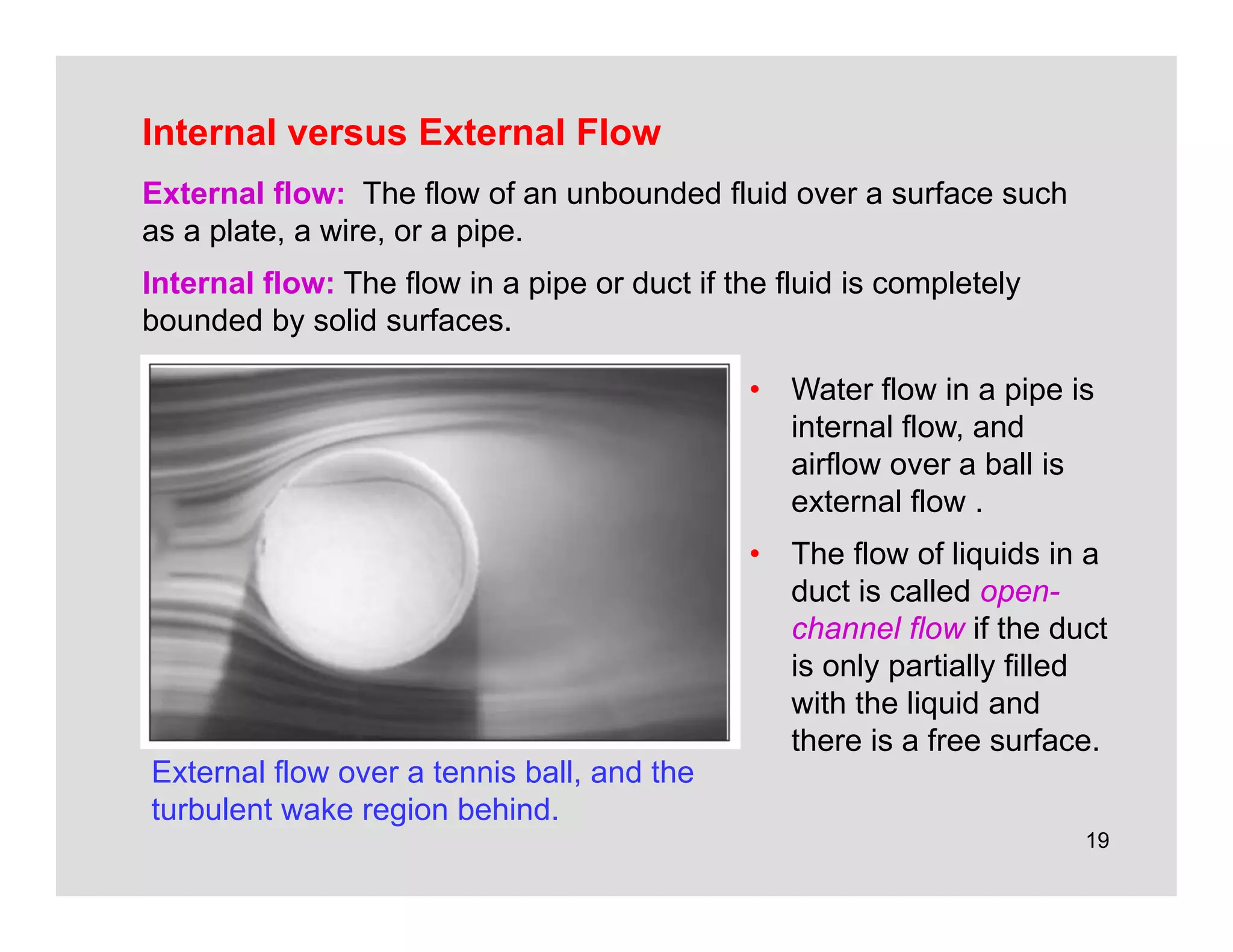 Internal versus External Flow

External flow: The flow of an unbounded fluid over a surface such as a plate, a wire, or a pipe.

Internal flow: The flow in a pipe or duct if the fluid is completely bounded by solid surfaces.

External flow over a tennis ball, and the turbulent wake region behind.

• Water flow in a pipe is internal flow, and airflow over a ball is external flow .

• The flow of liquids in a duct is called open-channel flow if the duct is only partially filled with the liquid and there is a free surface.

19